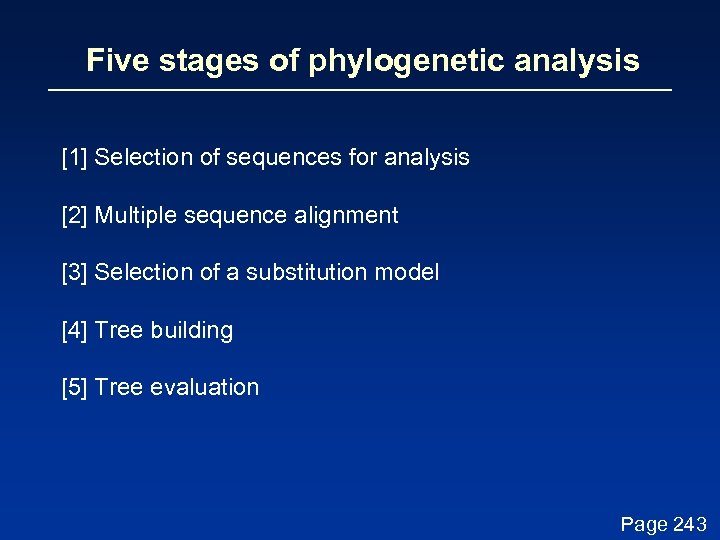 Five stages of phylogenetic analysis

[1] Selection of sequences for analysis

[2] Multiple sequence alignment

[3] Selection of a substitution model

[4] Tree building

[5] Tree evaluation

Page 243